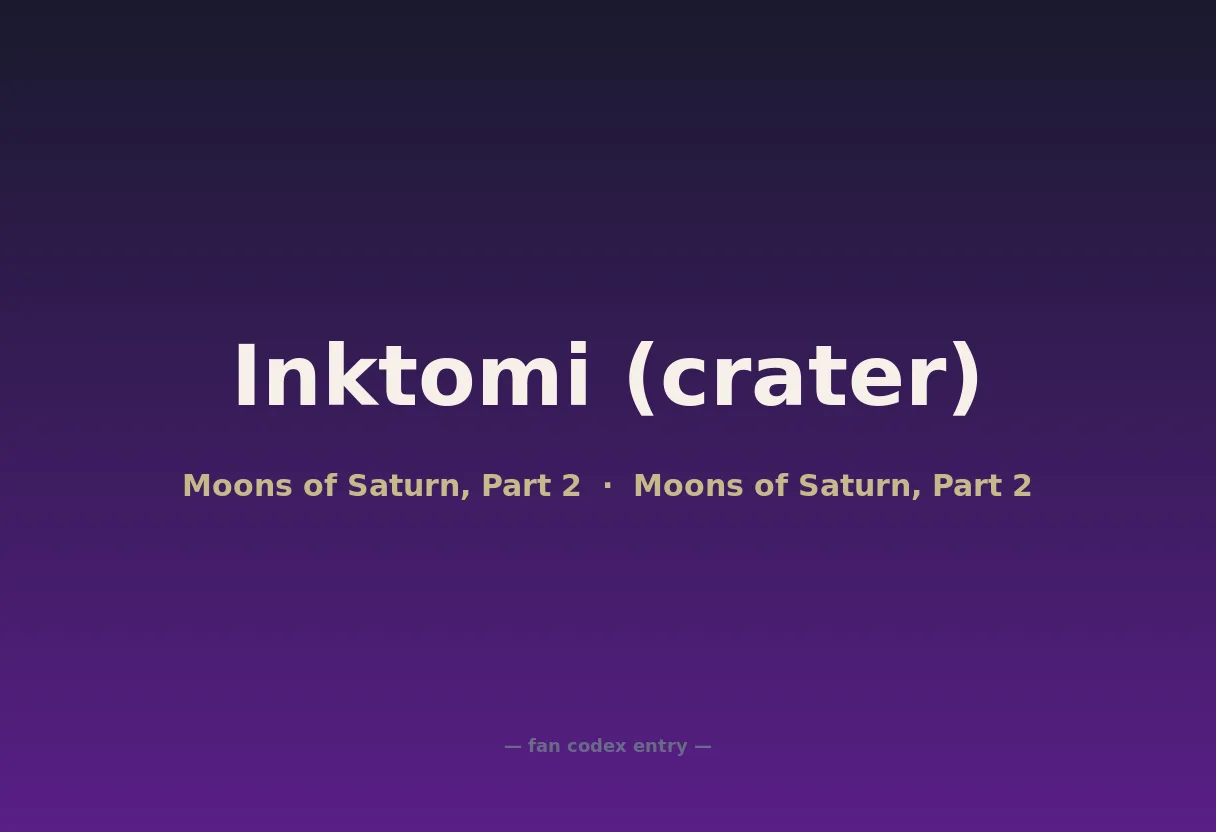 Inktomi (crater)

Moons of Saturn, Part 2 · Moons of Saturn, Part 2

— fan codex entry —